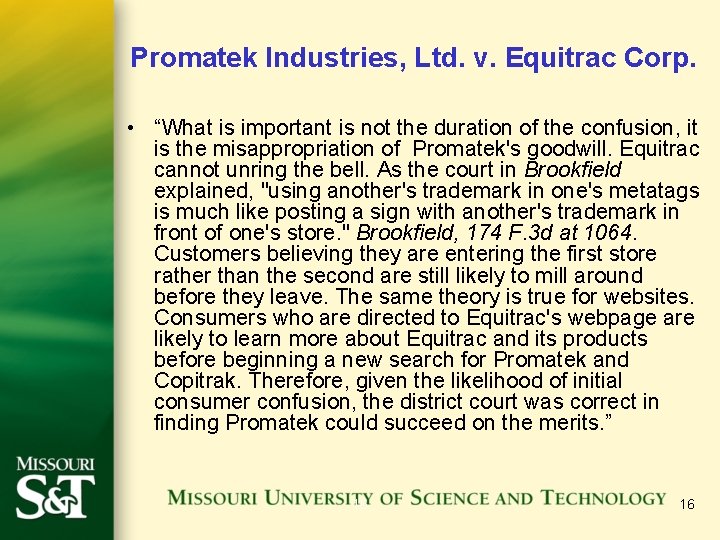 Promatek Industries, Ltd. v. Equitrac Corp.

• “What is important is not the duration of the confusion, it is the misappropriation of Promatek's goodwill. Equitrac cannot unring the bell. As the court in Brookfield explained, "using another's trademark in one's metatags is much like posting a sign with another's trademark in front of one's store." Brookfield, 174 F.3d at 1064. Customers believing they are entering the first store rather than the second are still likely to mill around before they leave. The same theory is true for websites. Consumers who are directed to Equitrac's webpage are likely to learn more about Equitrac and its products before beginning a new search for Promatek and Copitrak. Therefore, given the likelihood of initial consumer confusion, the district court was correct in finding Promatek could succeed on the merits.”

MISSOURI S&T

MISSOURI UNIVERSITY OF SCIENCE AND TECHNOLOGY

16